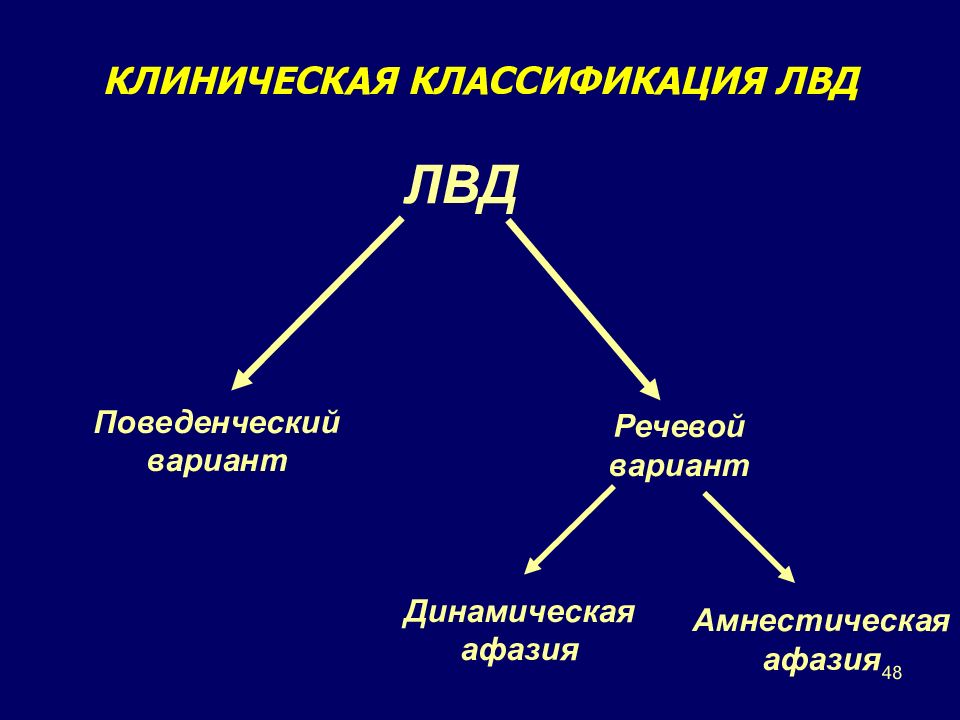 КЛИНИЧЕСКАЯ КЛАССИФИКАЦИЯ ЛВД

ЛВД

Поведенческий вариант

Речевой вариант

Динамическая афазия

Амнестическая афазия

48